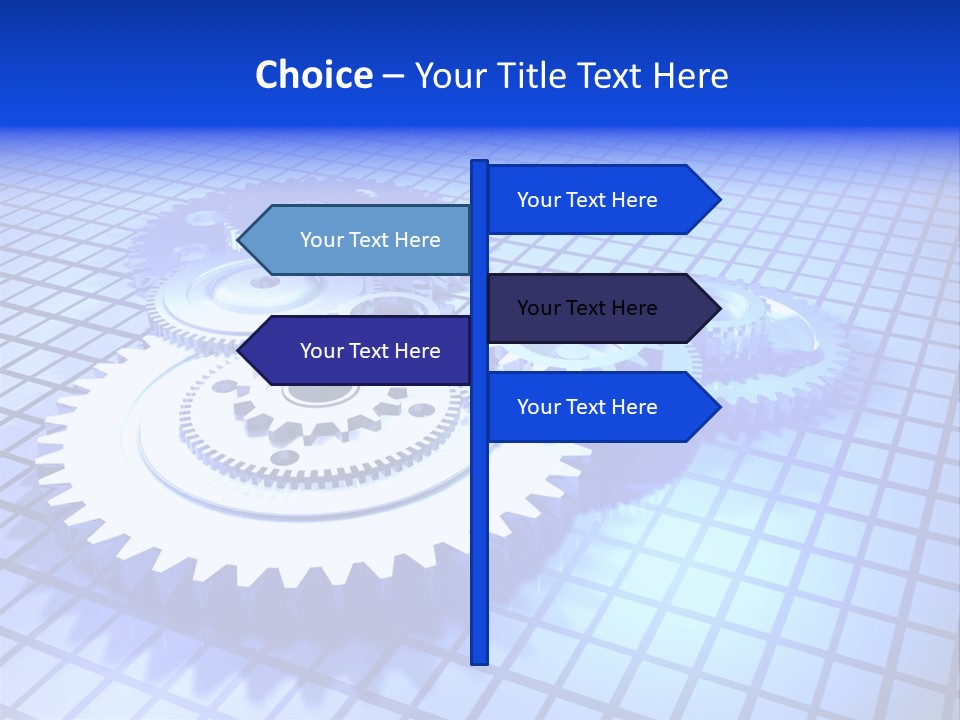 Choice – Your Title Text Here

Your Text Here

Your Text Here

Your Text Here

Your Text Here

Your Text Here